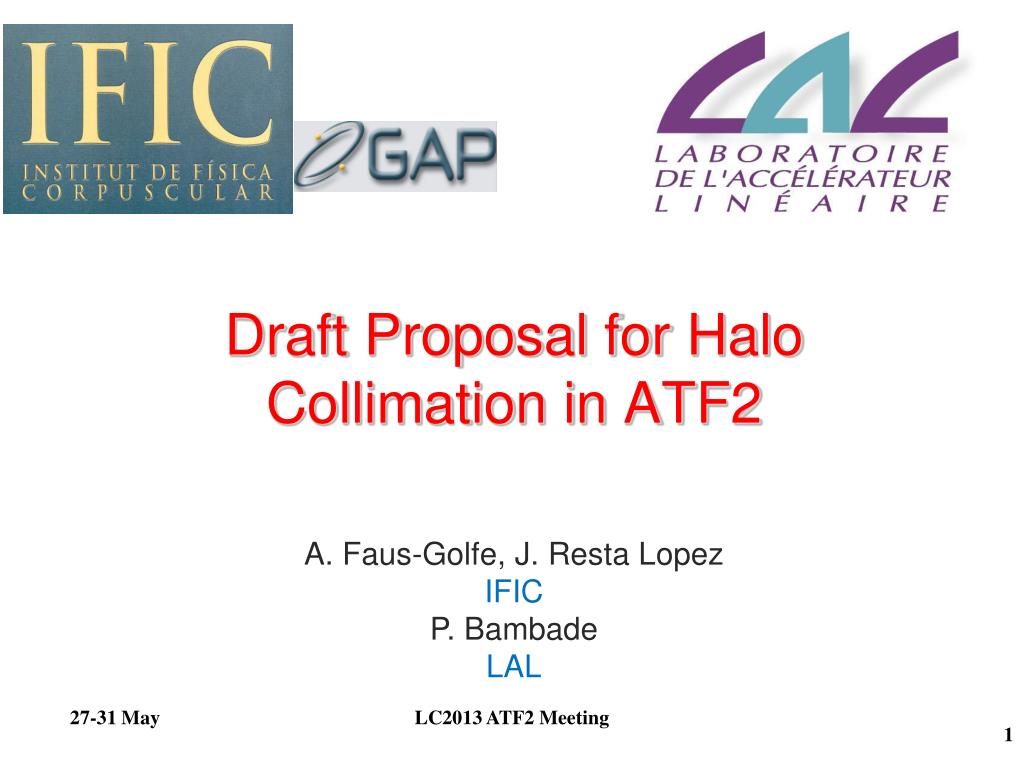 IFIC
INSTITUT DE FÍSICA CORPUSCULAR

GAP

LAL
LABORATOIRE DE L'ACCÉLÉRATEUR LINÉAIRE

Draft Proposal for Halo Collimation in ATF2

A. Faus-Golfe, J. Resta Lopez
IFIC
P. Bambade
LAL

27-31 May

LC2013 ATF2 Meeting

1